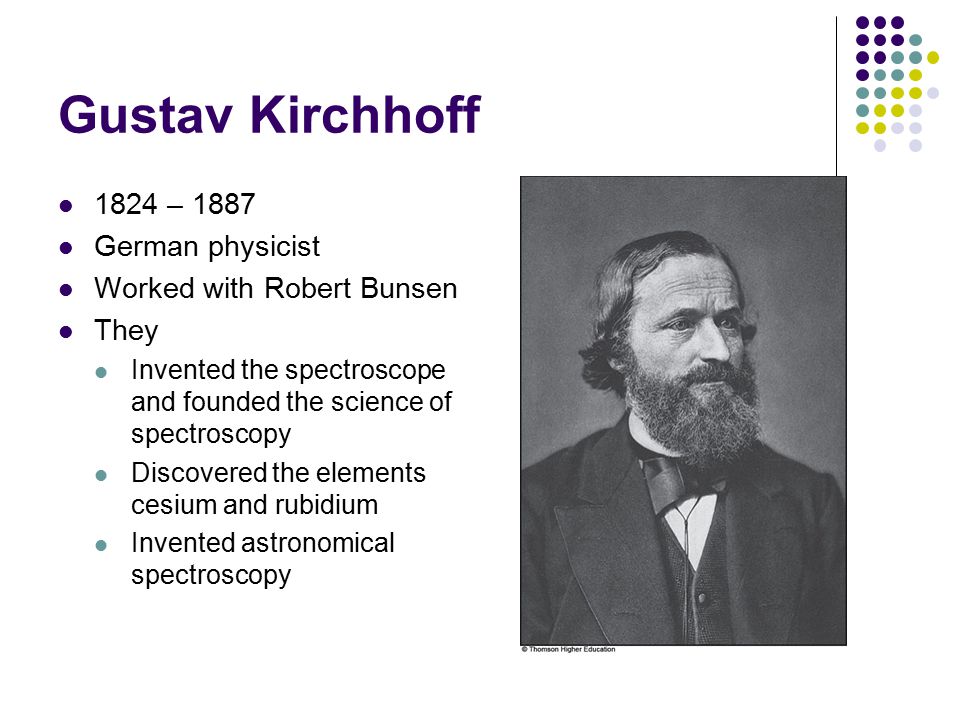 Gustav Kirchhoff

- 1824 – 1887
- German physicist
- Worked with Robert Bunsen
- They
  - Invented the spectroscope and founded the science of spectroscopy
  - Discovered the elements cesium and rubidium
  - Invented astronomical spectroscopy

© Thomson Higher Education